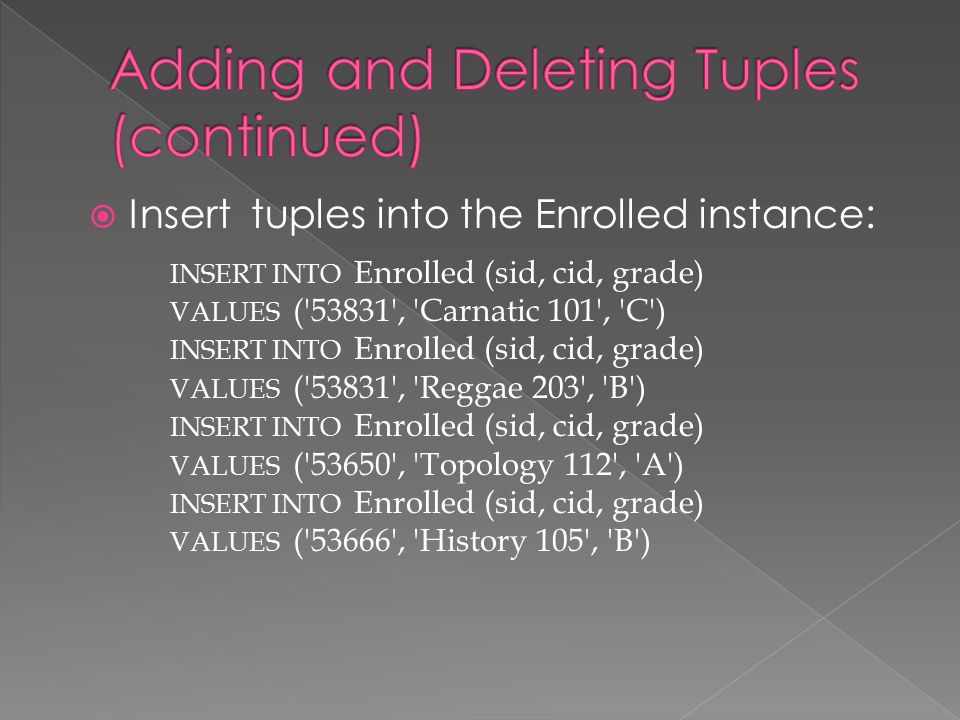 Adding and Deleting Tuples (continued)

Insert tuples into the Enrolled instance:

INSERT INTO Enrolled (sid, cid, grade)
VALUES ('53831', 'Carnatic 101', 'C')
INSERT INTO Enrolled (sid, cid, grade)
VALUES ('53831', 'Reggae 203', 'B')
INSERT INTO Enrolled (sid, cid, grade)
VALUES ('53650', 'Topology 112', 'A')
INSERT INTO Enrolled (sid, cid, grade)
VALUES ('53666', 'History 105', 'B')